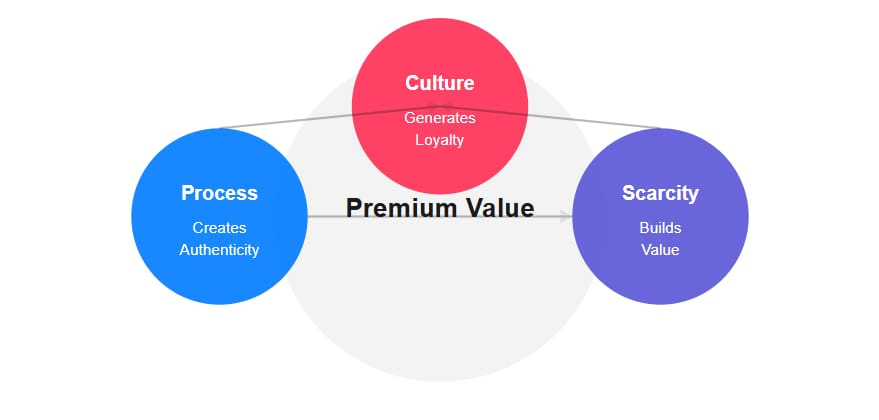 Culture
Generates Loyalty

Process
Creates Authenticity

Premium Value

Scarcity
Builds Value